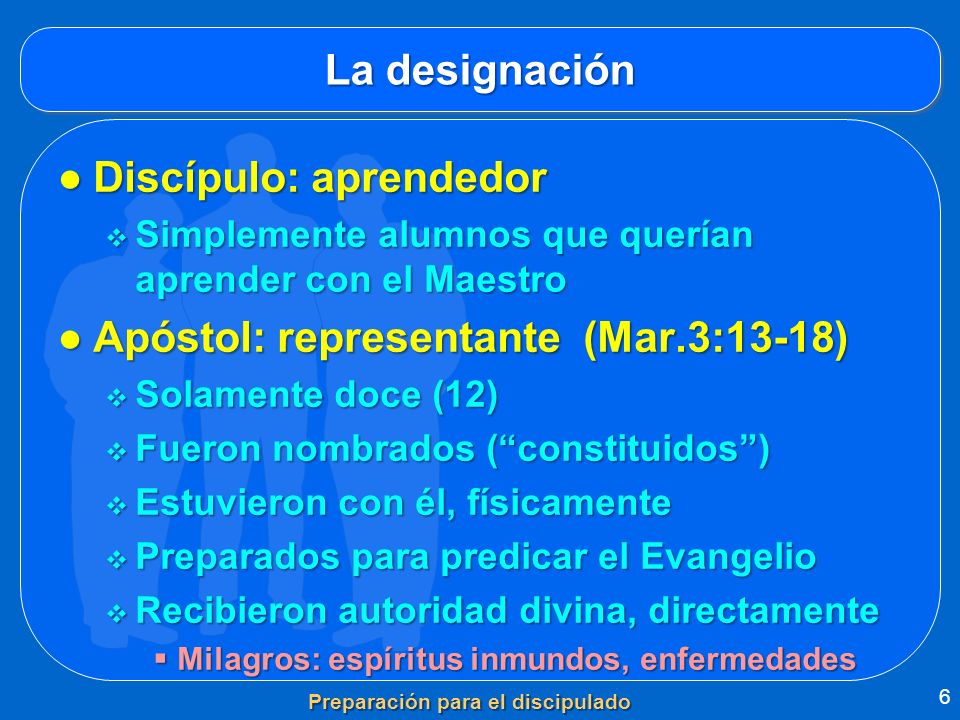 La designación

● Discípulo: aprendedor
❖ Simplemente alumnos que querían aprender con el Maestro

● Apóstol: representante (Mar.3:13-18)
❖ Solamente doce (12)
❖ Fueron nombrados (“constituidos”)
❖ Estuvieron con él, físicamente
❖ Preparados para predicar el Evangelio
❖ Recibieron autoridad divina, directamente
▪ Milagros: espíritus inmundos, enfermedades

Preparación para el discipulado

6